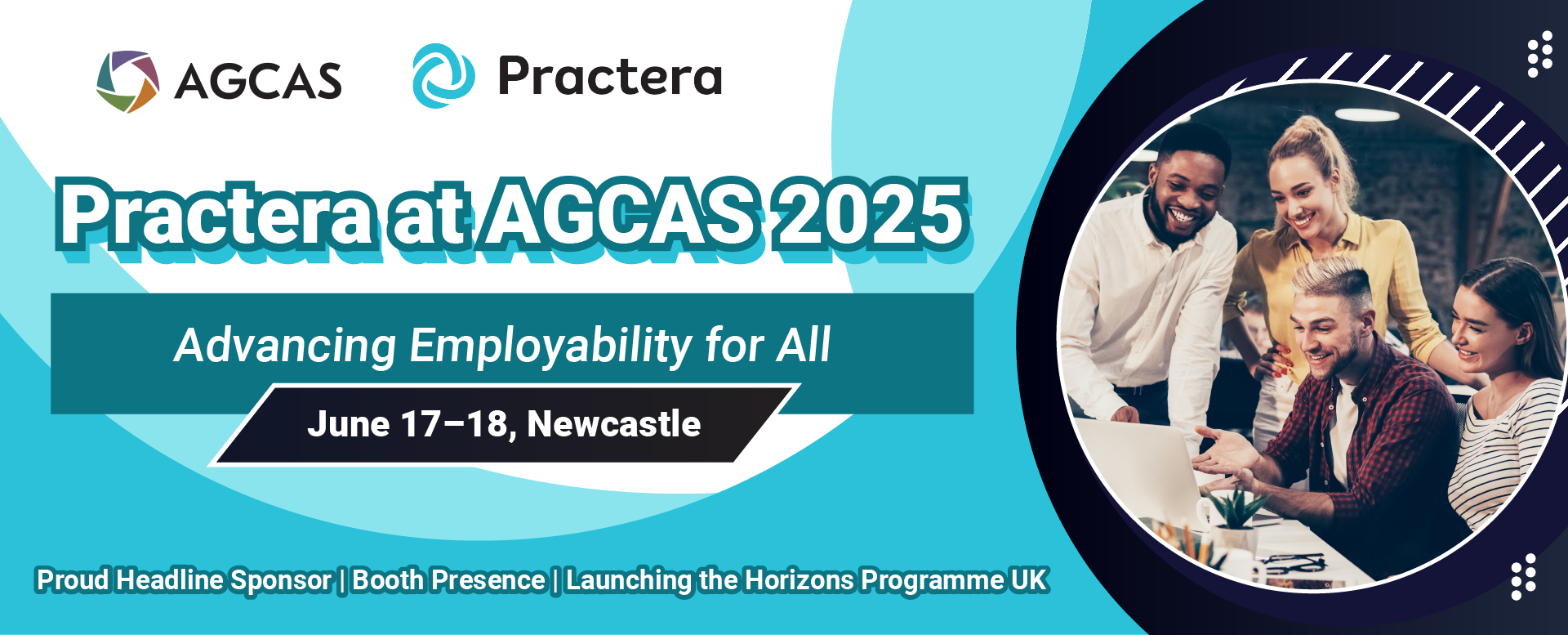 AGCAS Practera

Practera at AGCAS 2025

Advancing Employability for All

June 17–18, Newcastle

Proud Headline Sponsor | Booth Presence | Launching the Horizons Programme UK